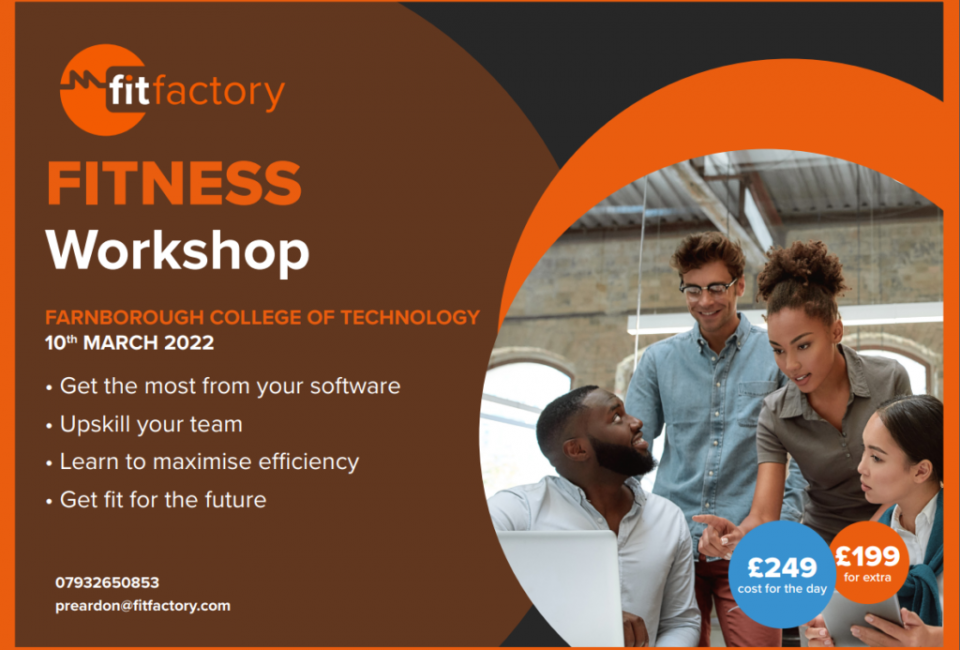 fitfactory

FITNESS
Workshop

FARNBOROUGH COLLEGE OF TECHNOLOGY
10th MARCH 2022

• Get the most from your software
• Upskill your team
• Learn to maximise efficiency
• Get fit for the future

07932650853
preardon@fitfactory.com

£249
cost for the day

£199
for extra